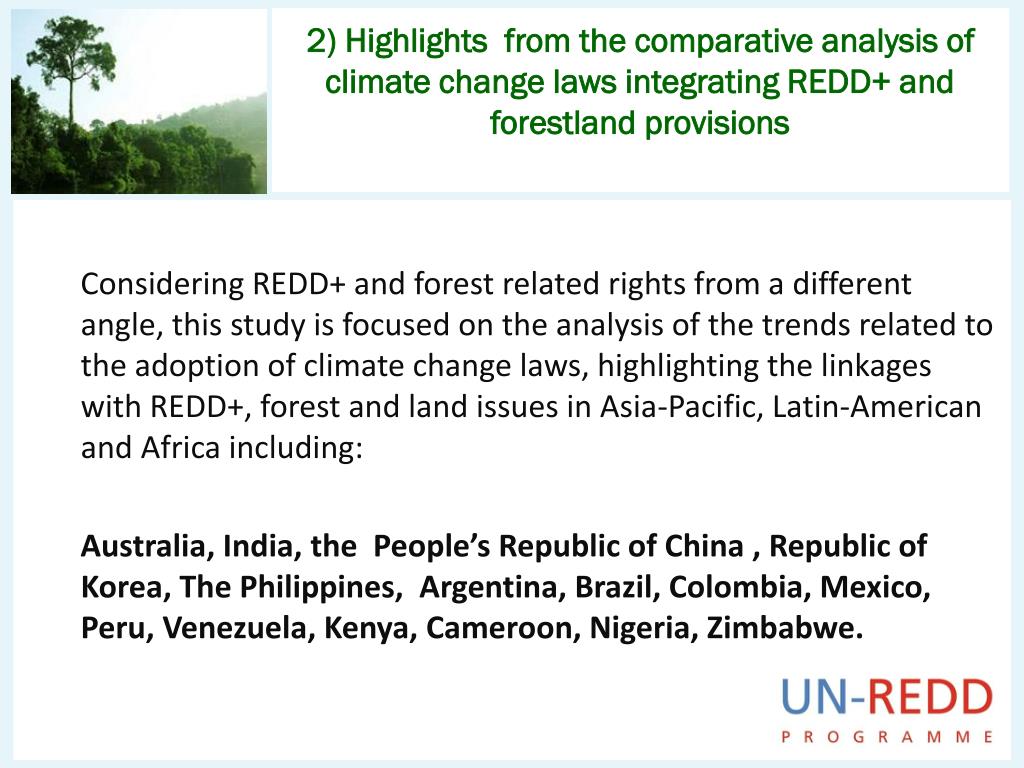 2) Highlights from the comparative analysis of climate change laws integrating REDD+ and forestland provisions

Considering REDD+ and forest related rights from a different angle, this study is focused on the analysis of the trends related to the adoption of climate change laws, highlighting the linkages with REDD+, forest and land issues in Asia-Pacific, Latin-American and Africa including:

Australia, India, the People's Republic of China , Republic of Korea, The Philippines, Argentina, Brazil, Colombia, Mexico, Peru, Venezuela, Kenya, Cameroon, Nigeria, Zimbabwe.

UN-REDD
PROGRAMME